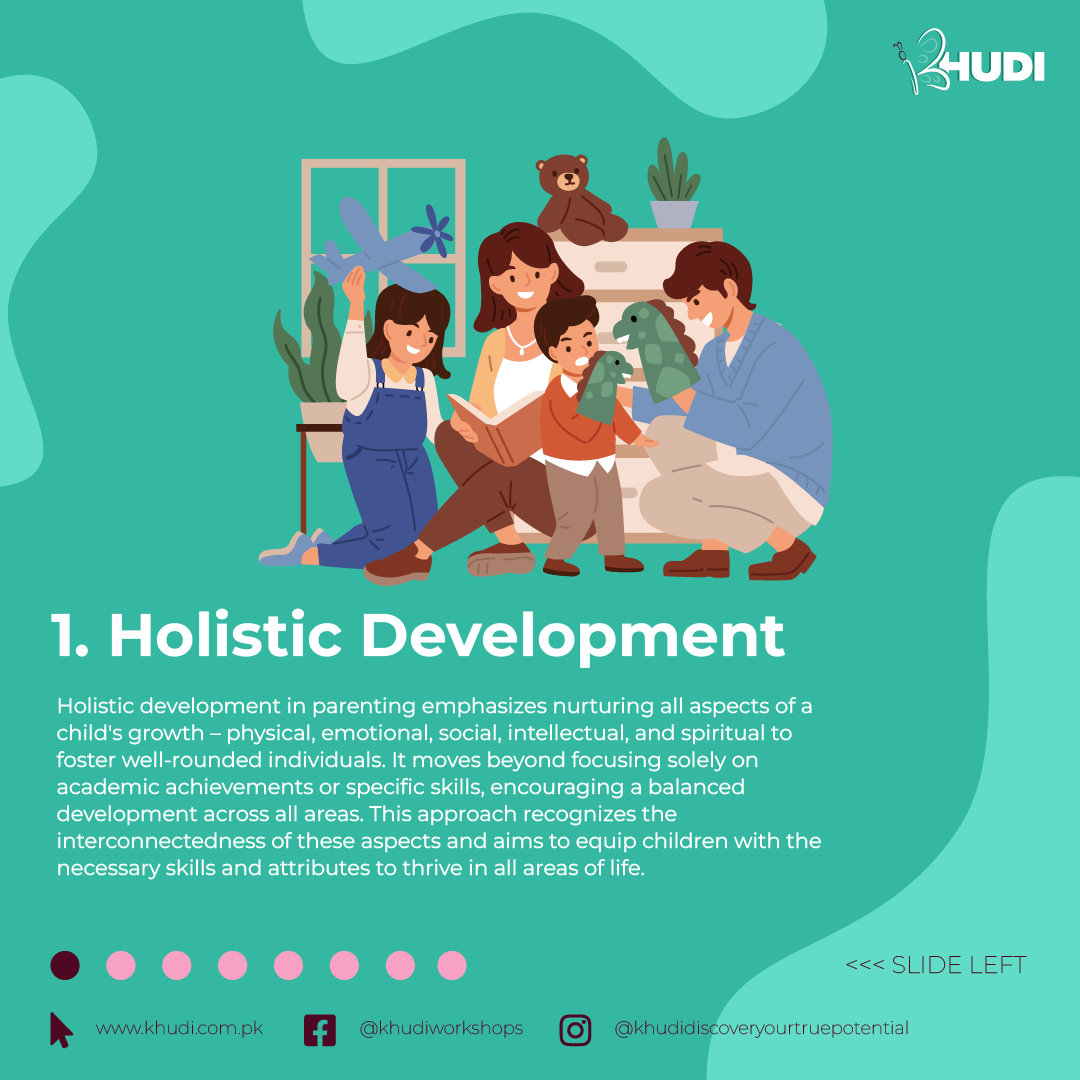 KHUDI

1. Holistic Development

Holistic development in parenting emphasizes nurturing all aspects of a child's growth – physical, emotional, social, intellectual, and spiritual to foster well-rounded individuals. It moves beyond focusing solely on academic achievements or specific skills, encouraging a balanced development across all areas. This approach recognizes the interconnectedness of these aspects and aims to equip children with the necessary skills and attributes to thrive in all areas of life.

<<< SLIDE LEFT

www.khudi.com.pk @khudiworkshops @khudidiscoveryourtruepotential